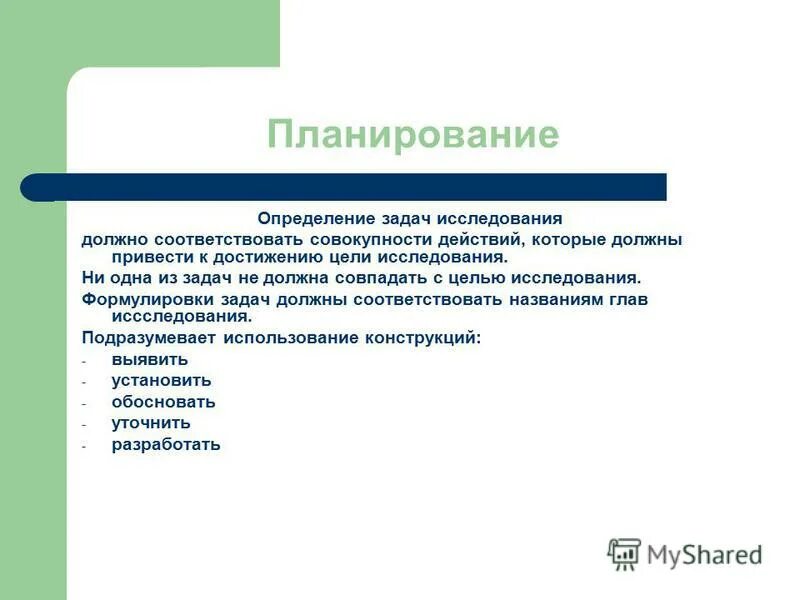 Планирование

Определение задач исследования

должно соответствовать совокупности действий, которые должны привести к достижению цели исследования.

Ни одна из задач не должна совпадать с целью исследования.

Формулировки задач должны соответствовать названиям глав иссследования.

Подразумевает использование конструкций:

- выявить
- установить
- обосновать
- уточнить
- разработать

MyShared